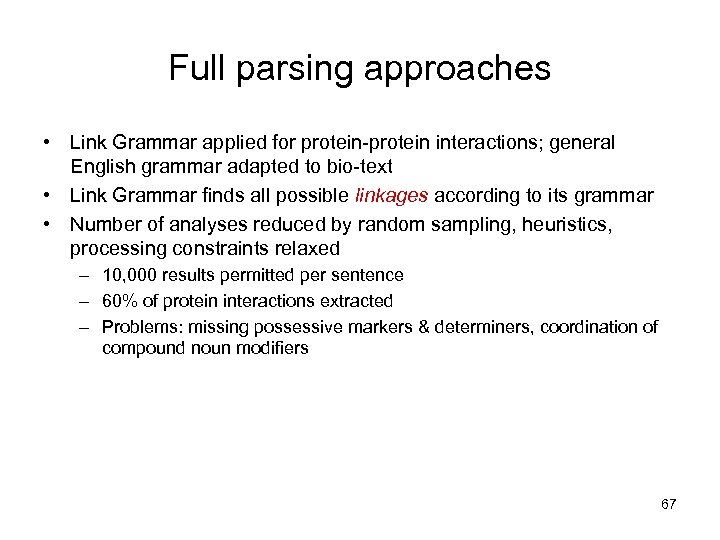 Full parsing approaches

• Link Grammar applied for protein-protein interactions; general English grammar adapted to bio-text
• Link Grammar finds all possible linkages according to its grammar
• Number of analyses reduced by random sampling, heuristics, processing constraints relaxed
– 10,000 results permitted per sentence
– 60% of protein interactions extracted
– Problems: missing possessive markers & determiners, coordination of compound noun modifiers

67